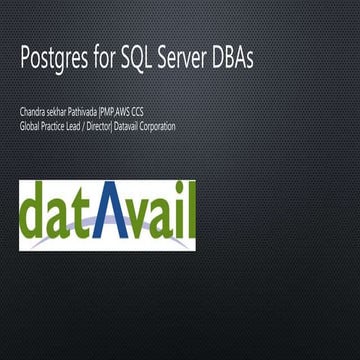 Postgres for SQL Server DBAs

Chandra sekhar Pathivada |PMP,AWS CCS
Global Practice Lead / Director| Datavail Corporation

datAvail